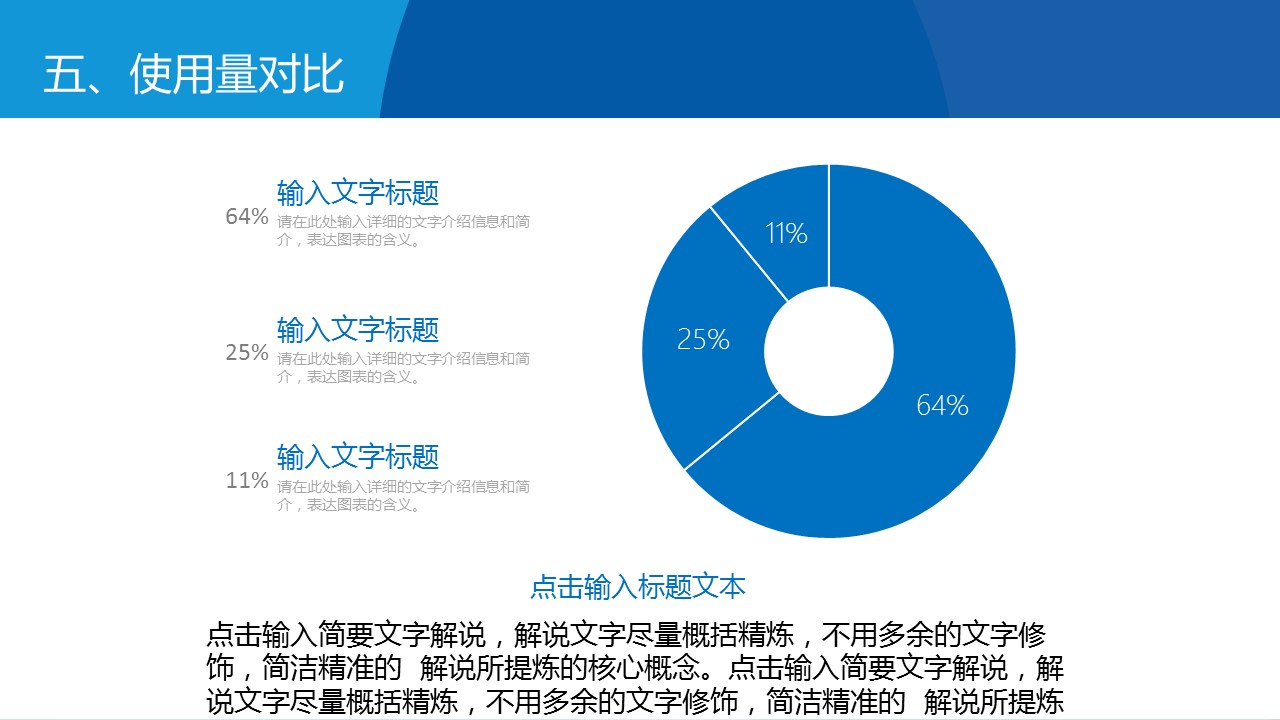 五、使用量对比

64%
输入文字标题
请在此处输入详细的文字介绍信息和简介，表达图表的含义。

25%
输入文字标题
请在此处输入详细的文字介绍信息和简介，表达图表的含义。

11%
输入文字标题
请在此处输入详细的文字介绍信息和简介，表达图表的含义。

11%
25%
64%

点击输入标题文本

点击输入简要文字解说，解说文字尽量概括精炼，不用多余的文字修饰，简洁精准的 解说所提炼的核心概念。点击输入简要文字解说，解说文字尽量概括精炼，不用多余的文字修饰，简洁精准的 解说所提炼